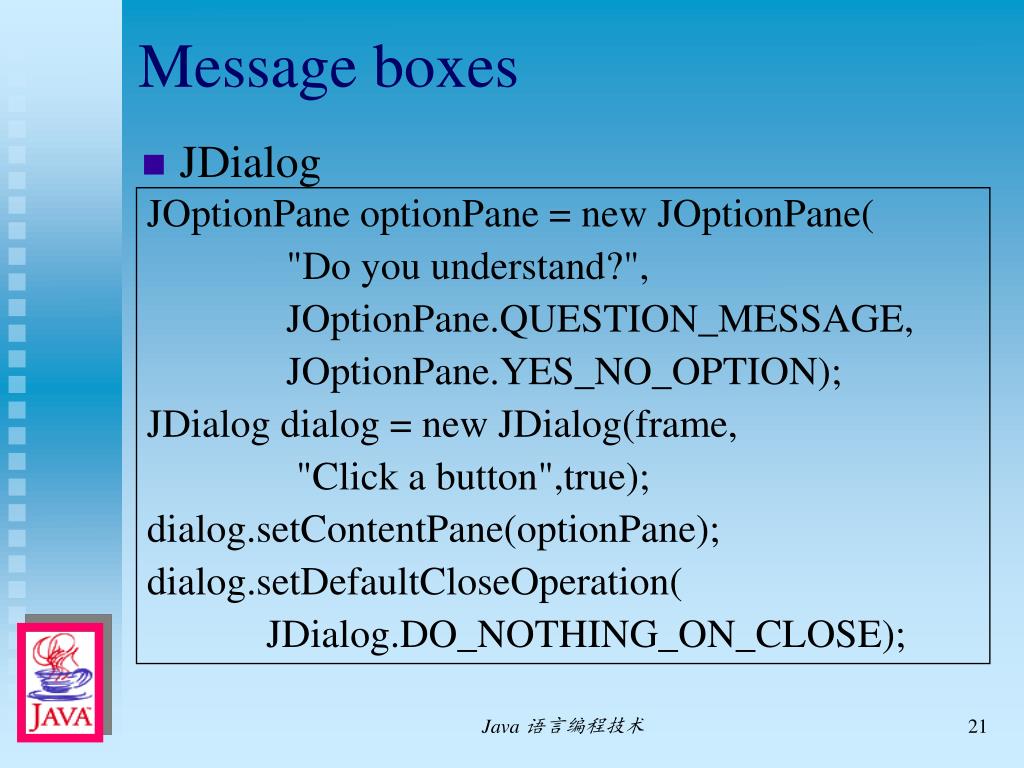 Message boxes

JDialog

JOptionPane optionPane = new JOptionPane(
"Do you understand?",
JOptionPane.QUESTION_MESSAGE,
JOptionPane.YES_NO_OPTION);
JDialog dialog = new JDialog(frame,
"Click a button",true);
dialog.setContentPane(optionPane);
dialog.setDefaultCloseOperation(
JDialog.DO_NOTHING_ON_CLOSE);

JAVA

Java 语言编程技术

21